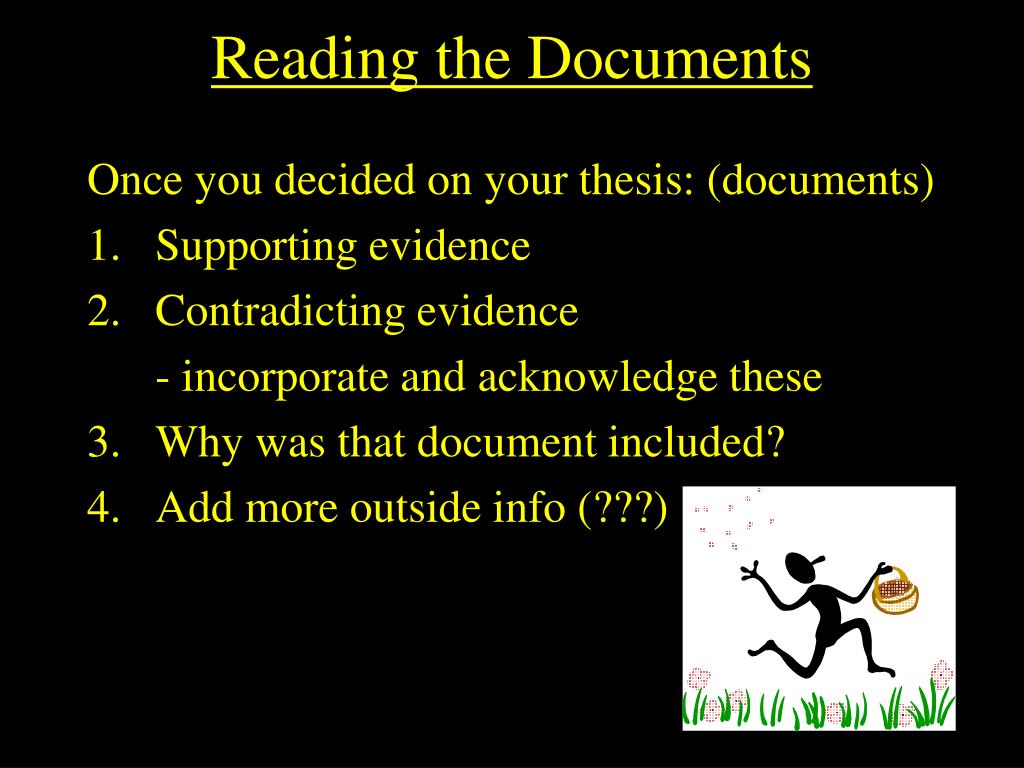 Reading the Documents

Once you decided on your thesis: (documents)

1. Supporting evidence
2. Contradicting evidence
 - incorporate and acknowledge these
3. Why was that document included?
4. Add more outside info (???)